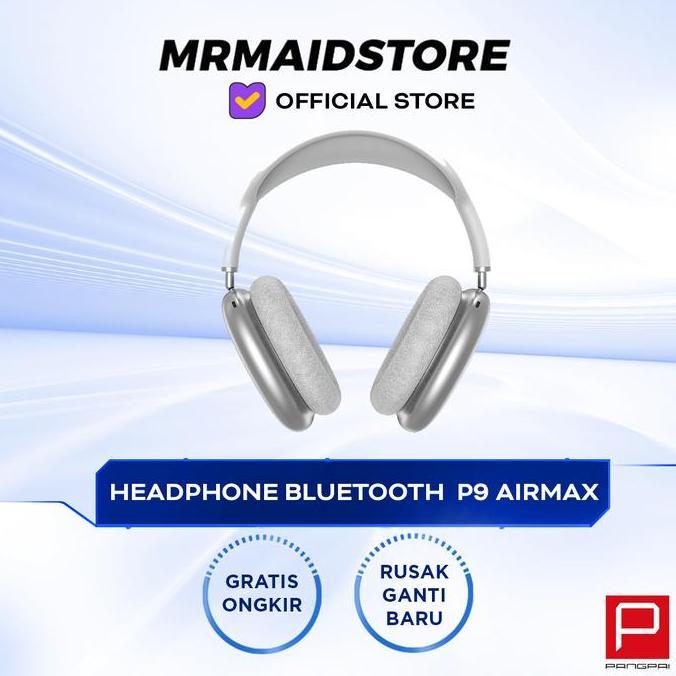 MRMAIDSTORE
OFFICIAL STORE

HEADPHONE BLUETOOTH P9 AIRMAX

GRATIS ONGKIR

RUSAK GANTI BARU

PANGPAI